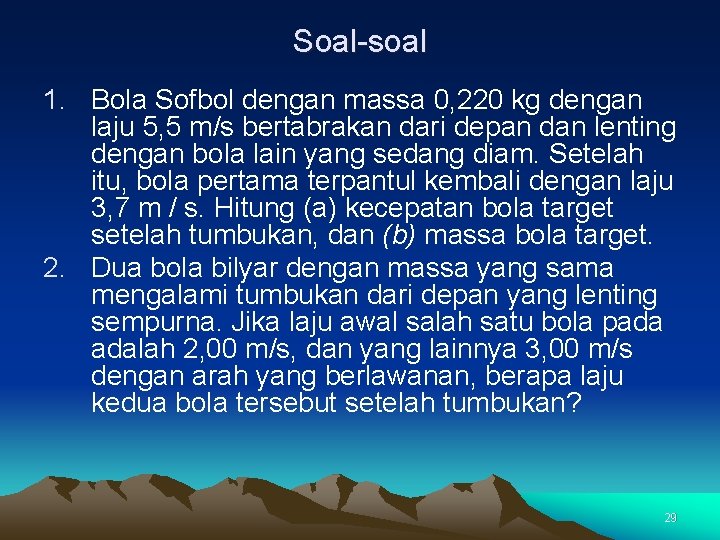 Soal-soal

1. Bola Sofbol dengan massa 0,220 kg dengan laju 5,5 m/s bertabrakan dari depan dan lenting dengan bola lain yang sedang diam. Setelah itu, bola pertama terpantul kembali dengan laju 3,7 m / s. Hitung (a) kecepatan bola target setelah tumbukan, dan (b) massa bola target.

2. Dua bola bilyar dengan massa yang sama mengalami tumbukan dari depan yang lenting sempurna. Jika laju awal salah satu bola pada adalah 2,00 m/s, dan yang lainnya 3,00 m/s dengan arah yang berlawanan, berapa laju kedua bola tersebut setelah tumbukan?

29